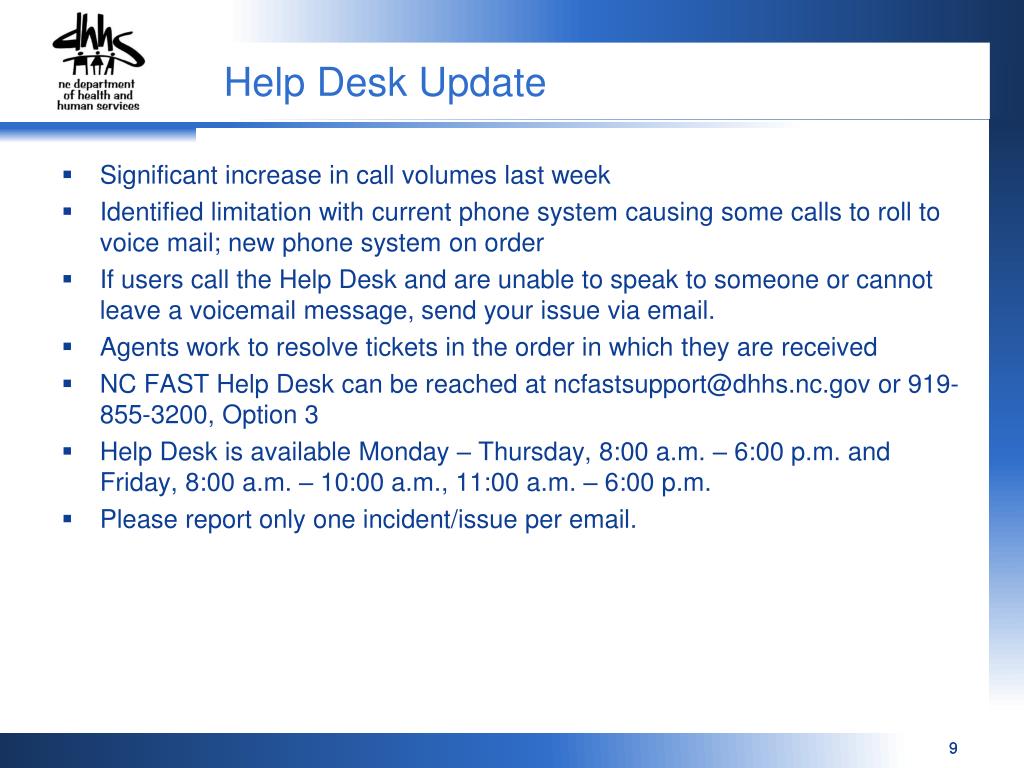 dhhs
nc department of health and human services

Help Desk Update

▪ Significant increase in call volumes last week
▪ Identified limitation with current phone system causing some calls to roll to voice mail; new phone system on order
▪ If users call the Help Desk and are unable to speak to someone or cannot leave a voicemail message, send your issue via email.
▪ Agents work to resolve tickets in the order in which they are received
▪ NC FAST Help Desk can be reached at ncfastsupport@dhhs.nc.gov or 919-855-3200, Option 3
▪ Help Desk is available Monday – Thursday, 8:00 a.m. – 6:00 p.m. and Friday, 8:00 a.m. – 10:00 a.m., 11:00 a.m. – 6:00 p.m.
▪ Please report only one incident/issue per email.

9